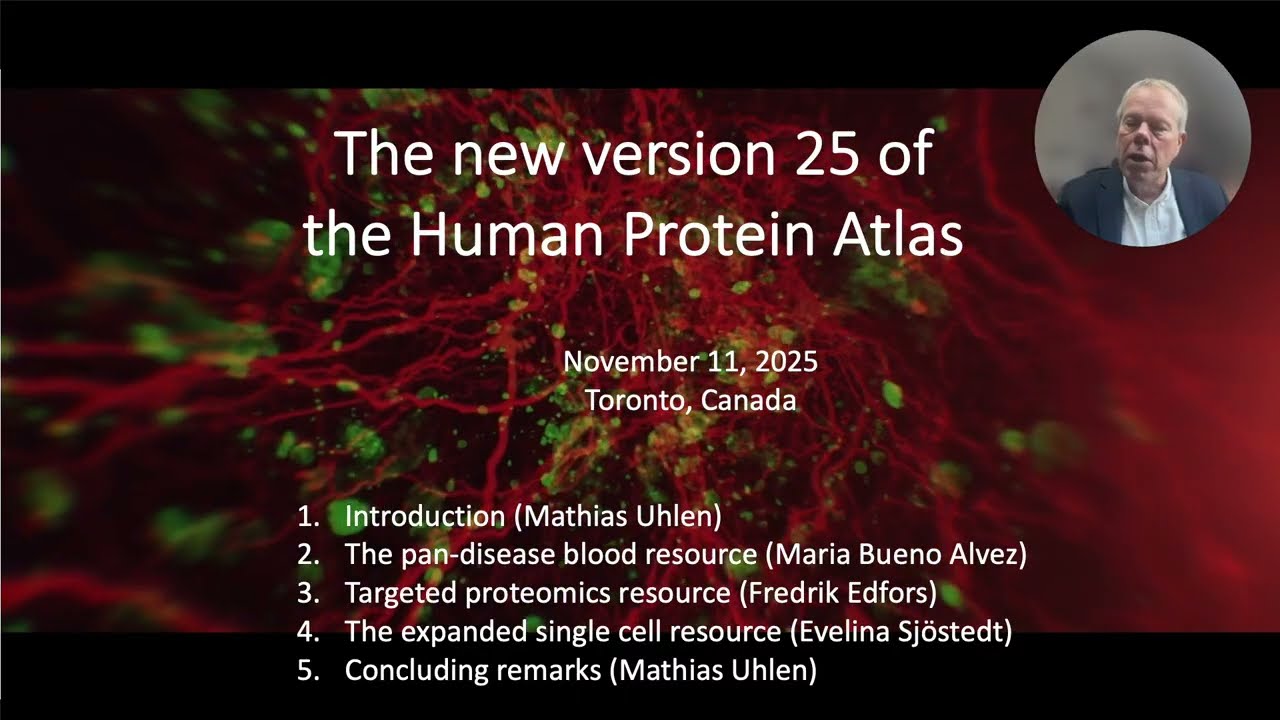 The new version 25 of the Human Protein Atlas

November 11, 2025
Toronto, Canada

1. Introduction (Mathias Uhlen)
2. The pan-disease blood resource (Maria Bueno Alvez)
3. Targeted proteomics resource (Fredrik Edfors)
4. The expanded single cell resource (Evelina Sjöstedt)
5. Concluding remarks (Mathias Uhlen)